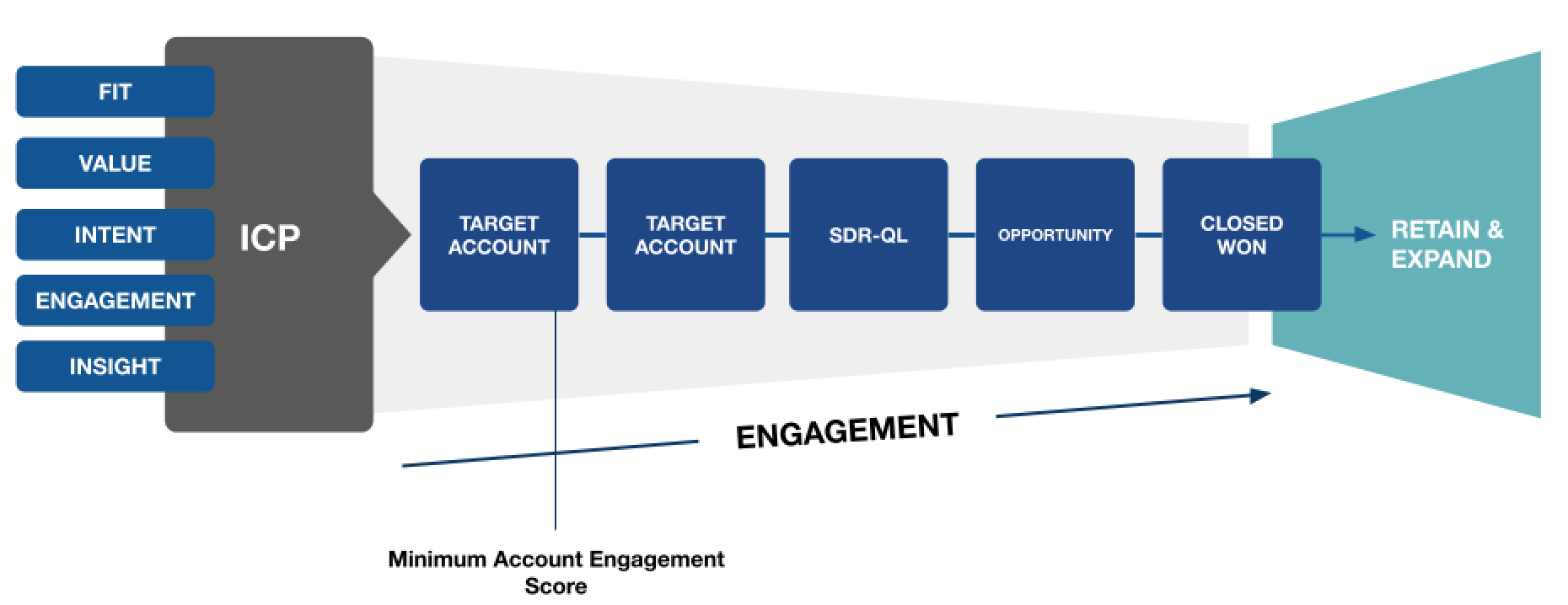 FIT
VALUE
INTENT
ENGAGEMENT
INSIGHT

ICP

TARGET ACCOUNT

TARGET ACCOUNT

SDR-QL

OPPORTUNITY

CLOSED WON

RETAIN & EXPAND

ENGAGEMENT

Minimum Account Engagement Score